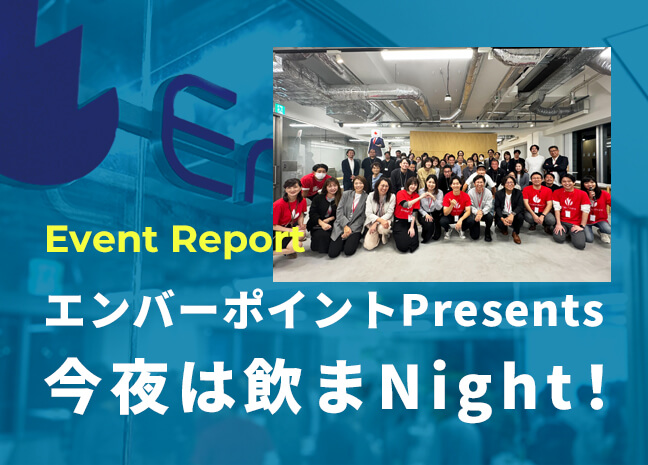 Event Report

エンバーポイントPresents

今夜は飲まNight!